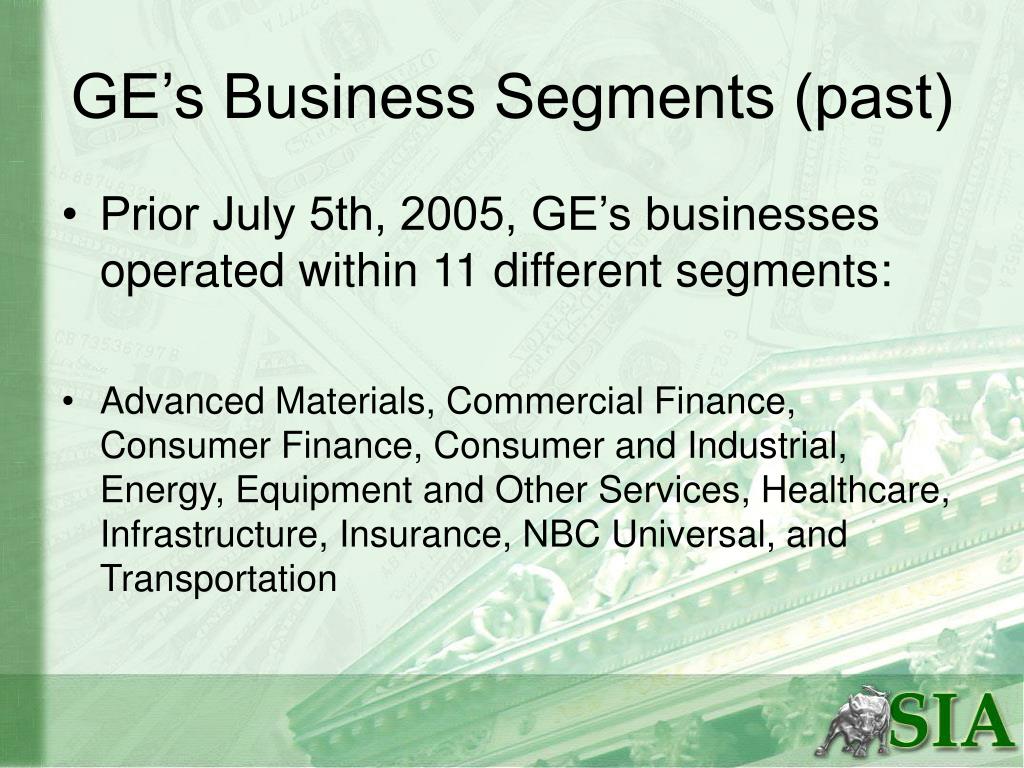 GE’s Business Segments (past)

• Prior July 5th, 2005, GE’s businesses operated within 11 different segments:

• Advanced Materials, Commercial Finance, Consumer Finance, Consumer and Industrial, Energy, Equipment and Other Services, Healthcare, Infrastructure, Insurance, NBC Universal, and Transportation

SIA